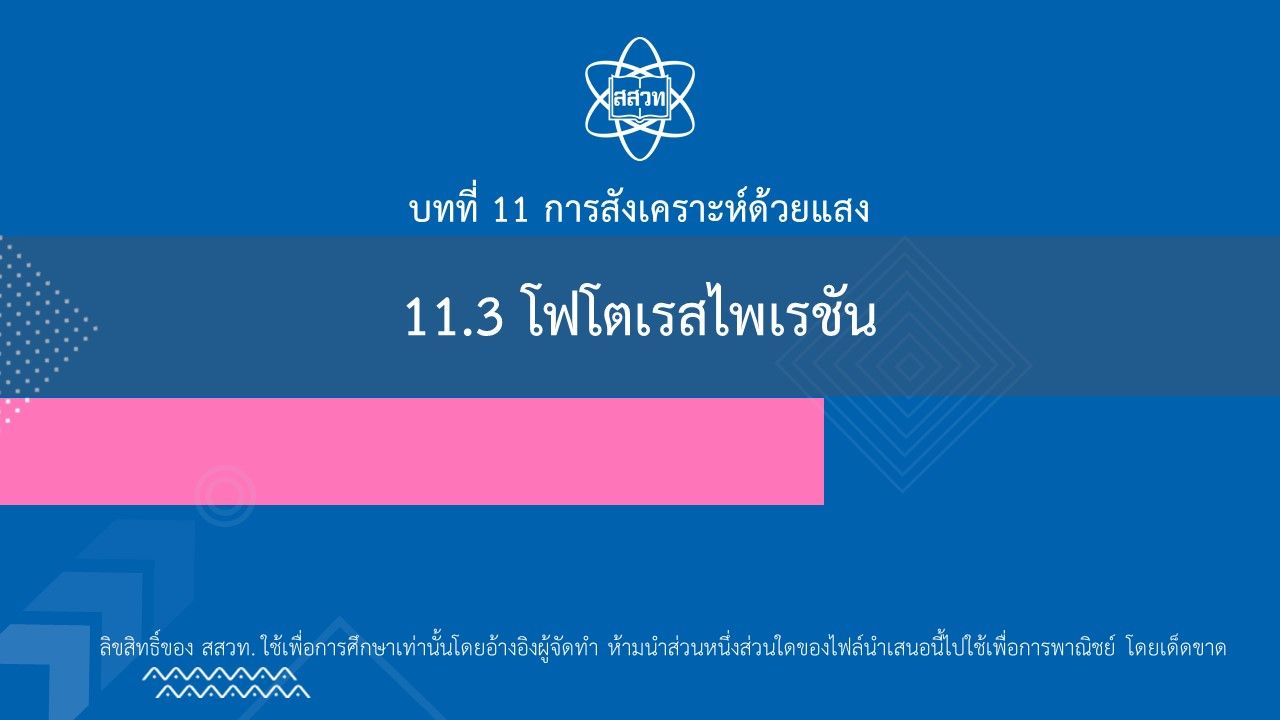 สสวท

บทที่ 11 การสังเคราะห์ด้วยแสง

11.3 โฟโตเรสไพเรชัน

ลิขสิทธิ์ของ สสวท. ใช้เพื่อการศึกษาเท่านั้นโดยอ้างอิงผู้จัดทำ ห้ามนำส่วนหนึ่งส่วนใดของไฟล์นำเสนอนี้ไปใช้เพื่อการพาณิชย์ โดยเด็ดขาด